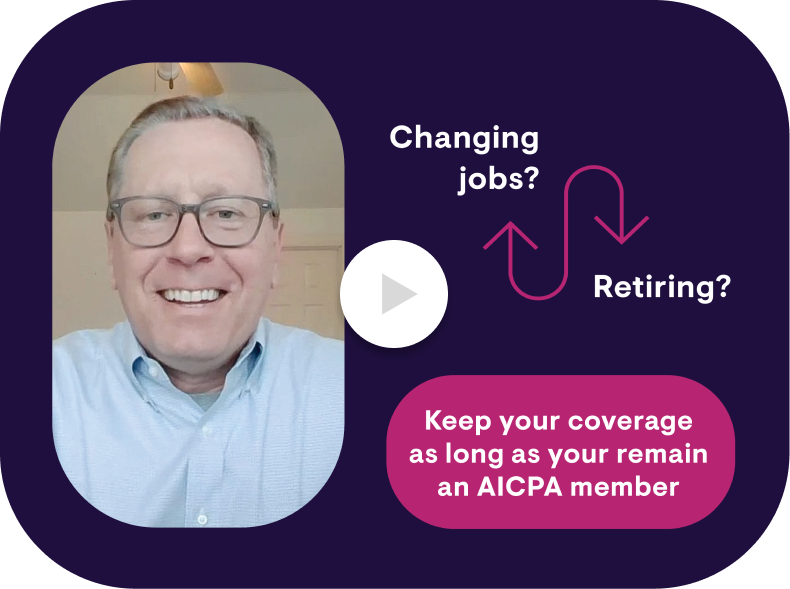 Changing jobs?

Retiring?

Keep your coverage as long as your remain an AICPA member